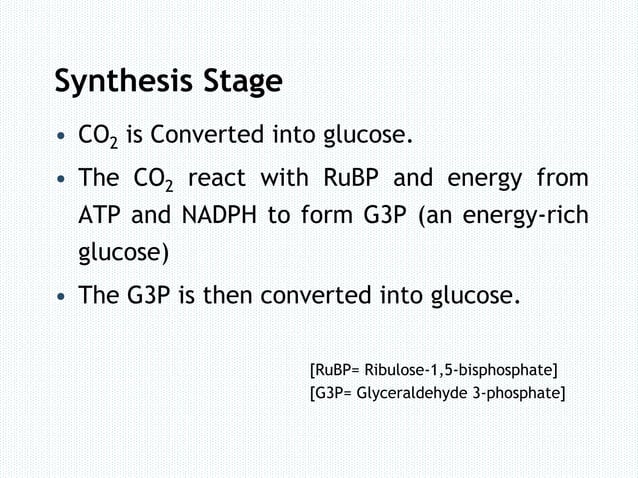 Synthesis Stage

• $CO_2$ is Converted into glucose.

• The $CO_2$ react with RuBP and energy from ATP and NADPH to form G3P (an energy-rich glucose)

• The G3P is then converted into glucose.

[RuBP= Ribulose-1,5-bisphosphate]
[G3P= Glyceraldehyde 3-phosphate]